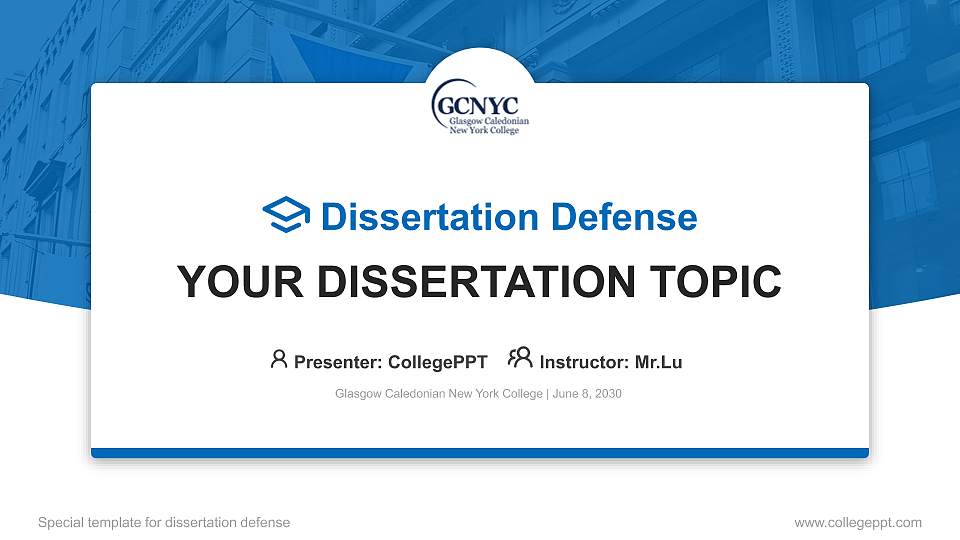 GCNYC
Glasgow Caledonian
New York College

Dissertation Defense

YOUR DISSERTATION TOPIC

Presenter: CollegePPT Instructor: Mr.Lu

Glasgow Caledonian New York College | June 8, 2030

Special template for dissertation defense

www.collegeppt.com